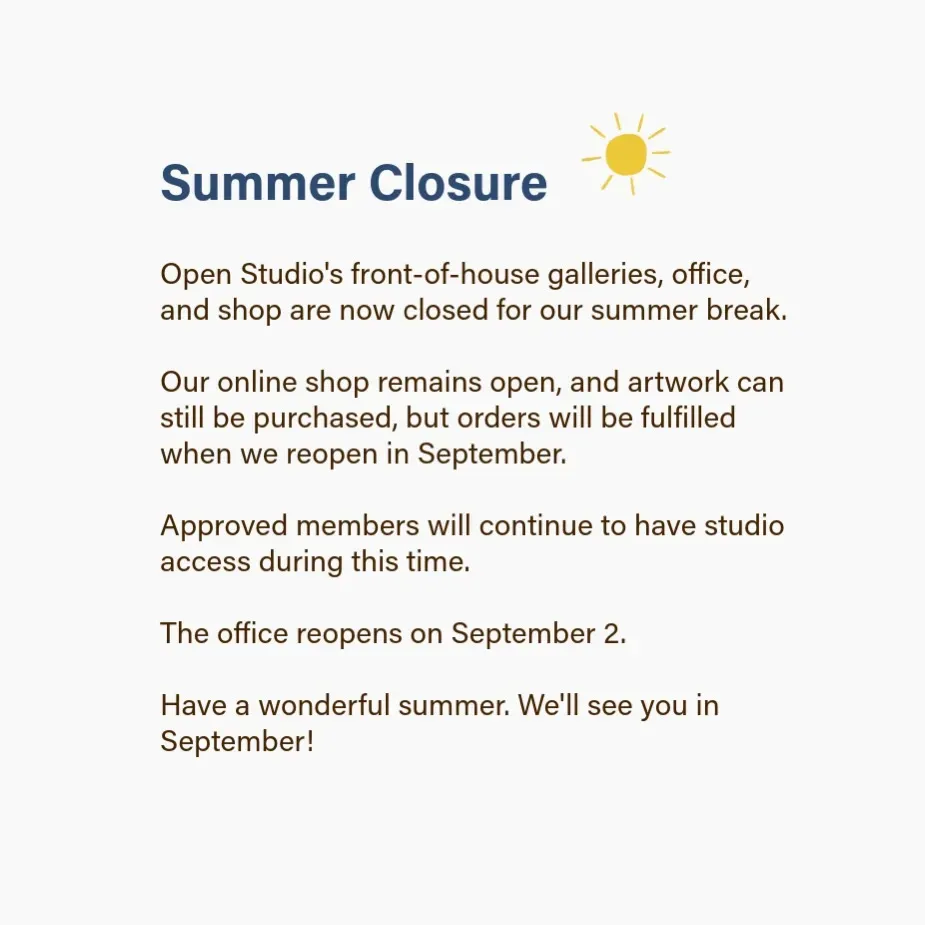 Summer Closure

Open Studio's front-of-house galleries, office, and shop are now closed for our summer break.

Our online shop remains open, and artwork can still be purchased, but orders will be fulfilled when we reopen in September.

Approved members will continue to have studio access during this time.

The office reopens on September 2.

Have a wonderful summer. We'll see you in September!